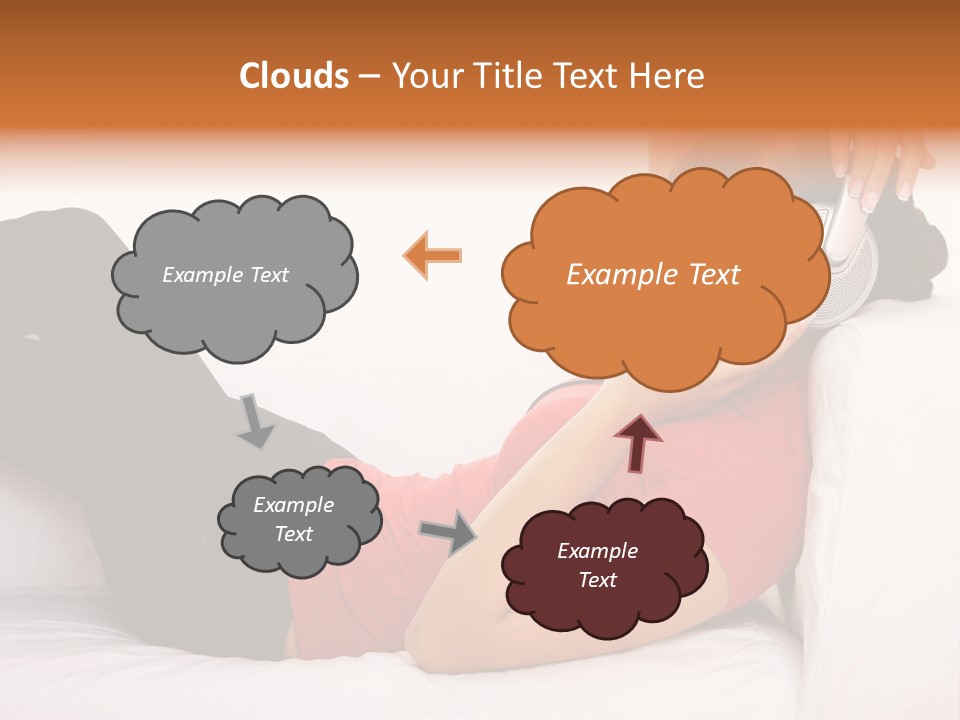 Clouds – Your Title Text Here

Example Text

Example Text

Example Text

Example Text